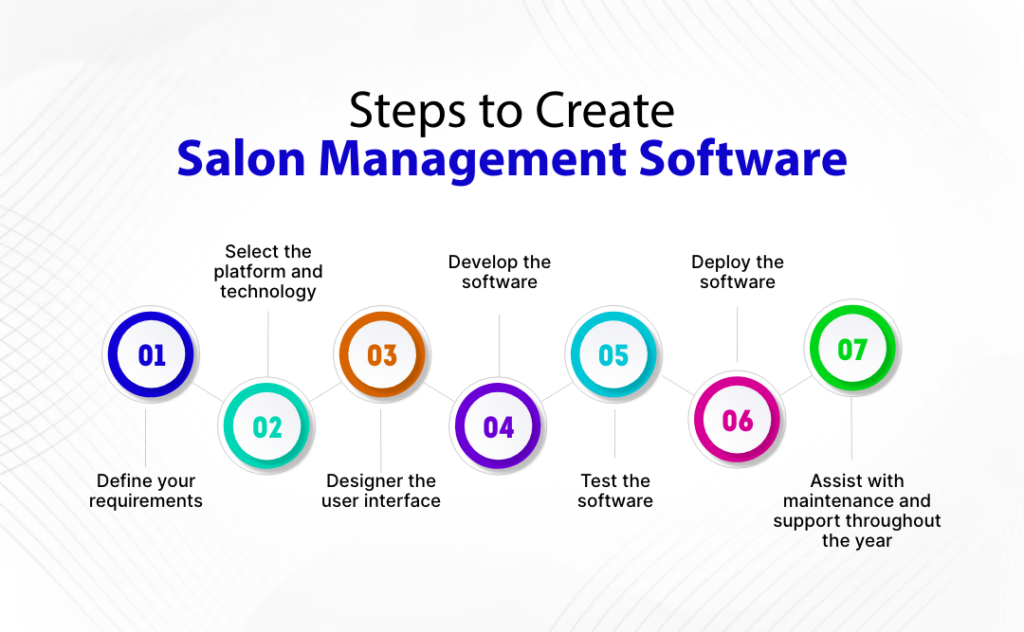 Steps to Create
Salon Management Software

01
Define your requirements

02
Select the platform and technology

03
Designer the user interface

04
Develop the software

05
Test the software

06
Deploy the software

07
Assist with maintenance and support throughout the year